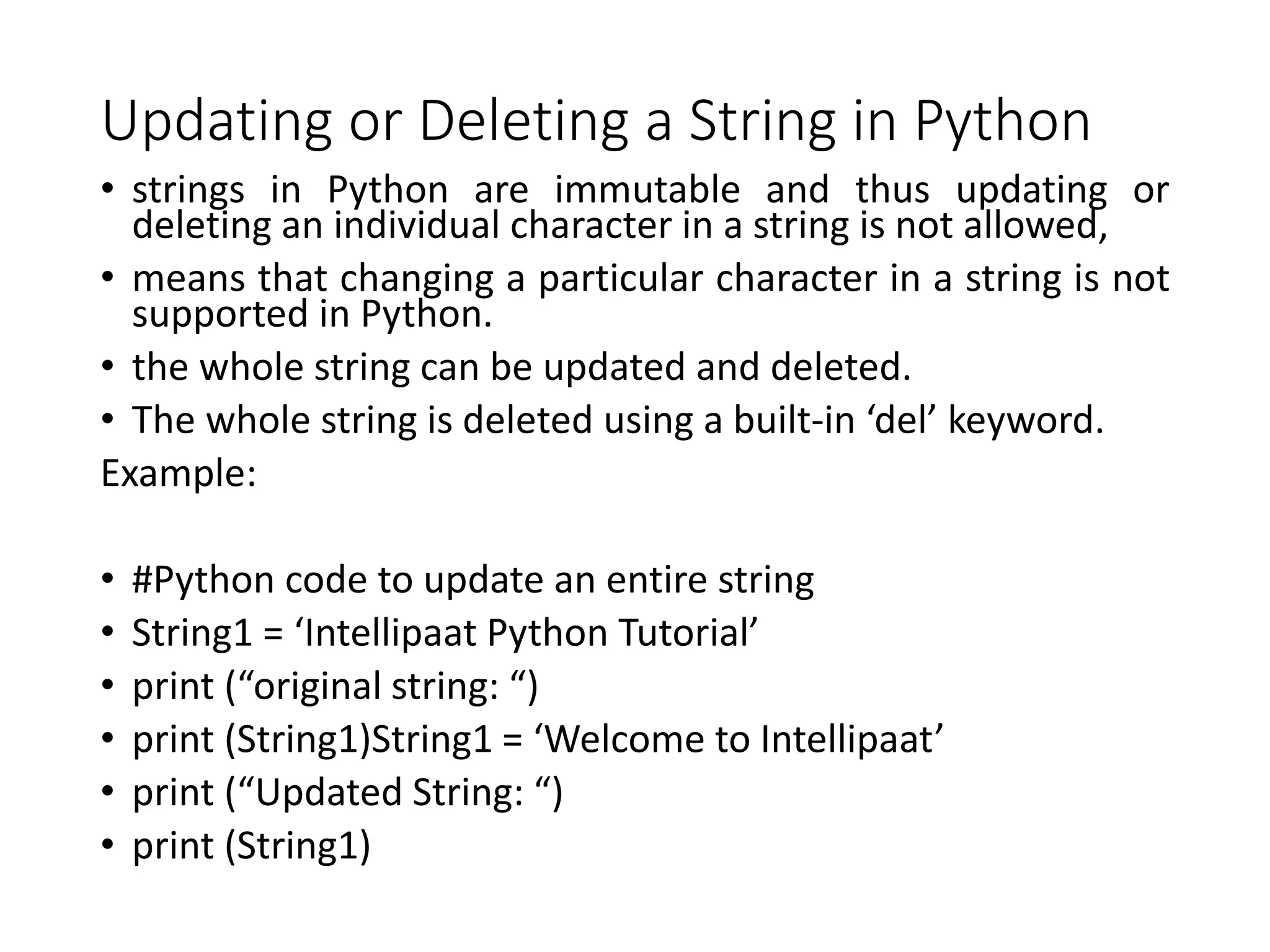 Updating or Deleting a String in Python

• strings in Python are immutable and thus updating or deleting an individual character in a string is not allowed,
• means that changing a particular character in a string is not supported in Python.
• the whole string can be updated and deleted.
• The whole string is deleted using a built-in ‘del’ keyword.

Example:

• #Python code to update an entire string
• String1 = ‘Intellipaat Python Tutorial’
• print (“original string: “)
• print (String1)String1 = ‘Welcome to Intellipaat’
• print (“Updated String: “)
• print (String1)